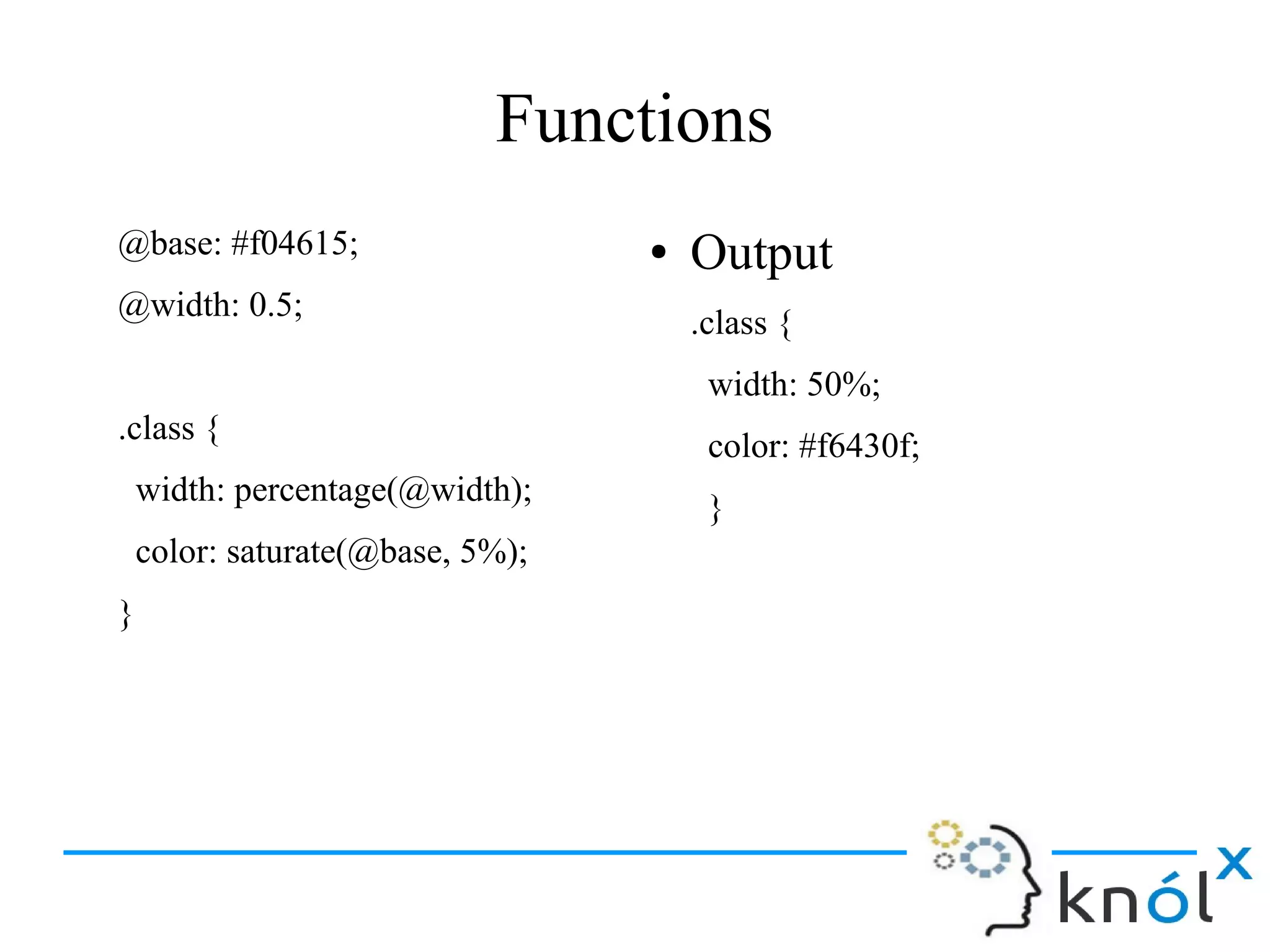 Functions

@base: #f04615;

@width: 0.5;

.class {

width: percentage(@width);

color: saturate(@base, 5%);

}

• Output

.class {

width: 50%;

color: #f6430f;

}

knólx